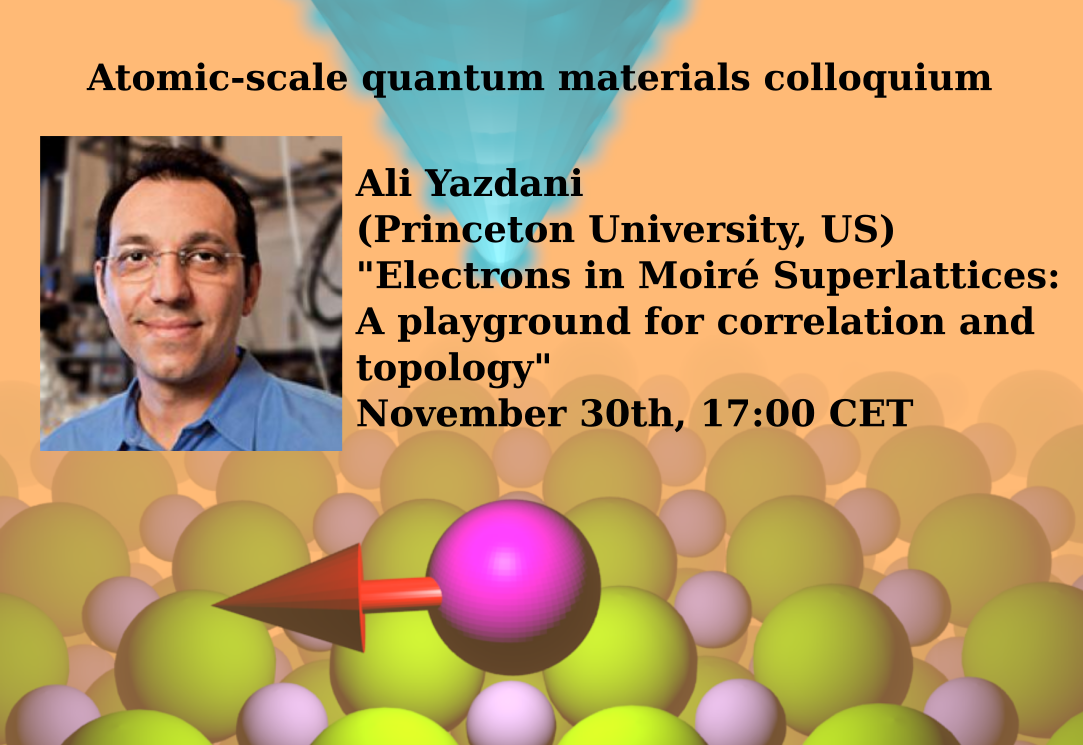 Atomic-scale quantum materials colloquium

Ali Yazdani
(Princeton University, US)
"Electrons in Moiré Superlattices: A playground for correlation and topology"
November 30th, 17:00 CET